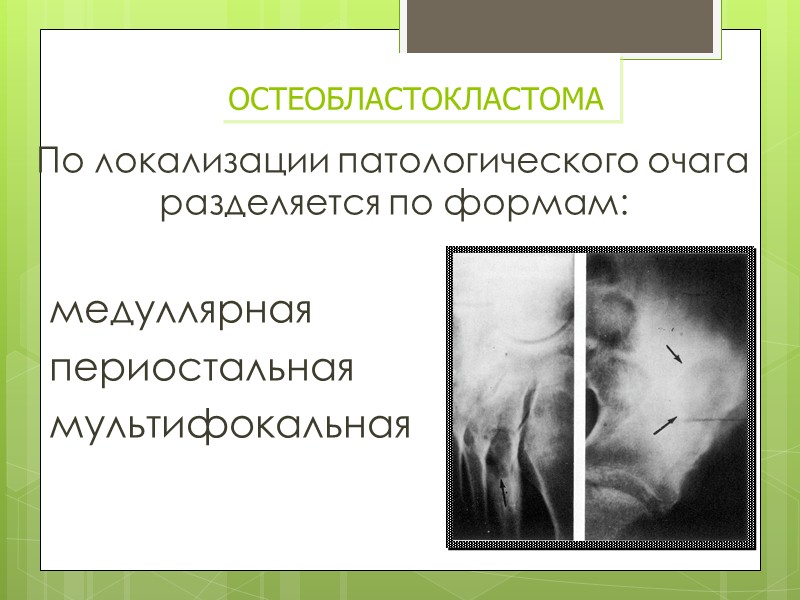 ОСТЕОБЛАСТОКЛАСТОМА

По локализации патологического очага разделяется по формам:

медуллярная
периостальная
мультифокальная